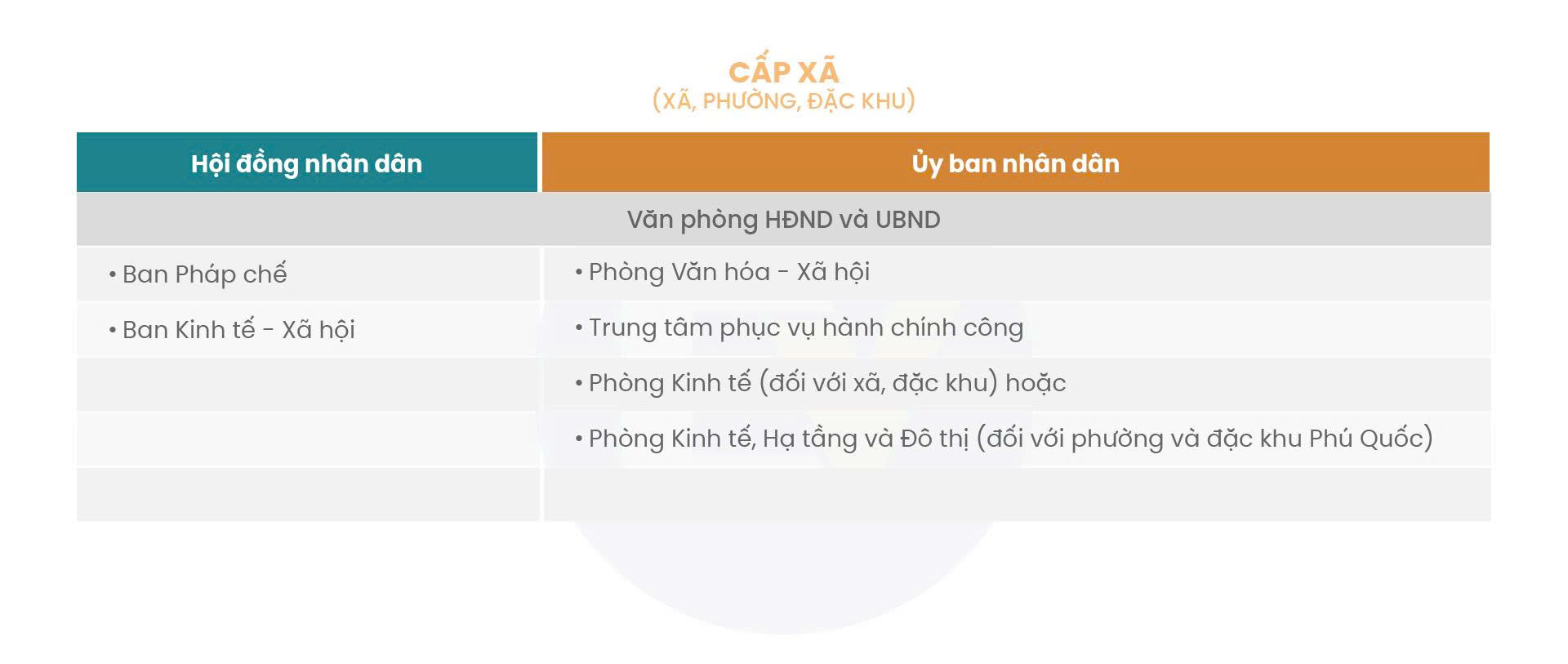 CẤP XÃ
(XÃ, PHƯỜNG, ĐẶC KHU)

| Hội đồng nhân dân | Ủy ban nhân dân |
|---|---|
| Văn phòng HĐND và UBND | |
| • Ban Pháp chế | • Phòng Văn hóa - Xã hội |
| • Ban Kinh tế - Xã hội | • Trung tâm phục vụ hành chính công |
| | • Phòng Kinh tế (đối với xã, đặc khu) hoặc |
| | • Phòng Kinh tế, Hạ tầng và Đô thị (đối với phường và đặc khu Phú Quốc) |
| | |